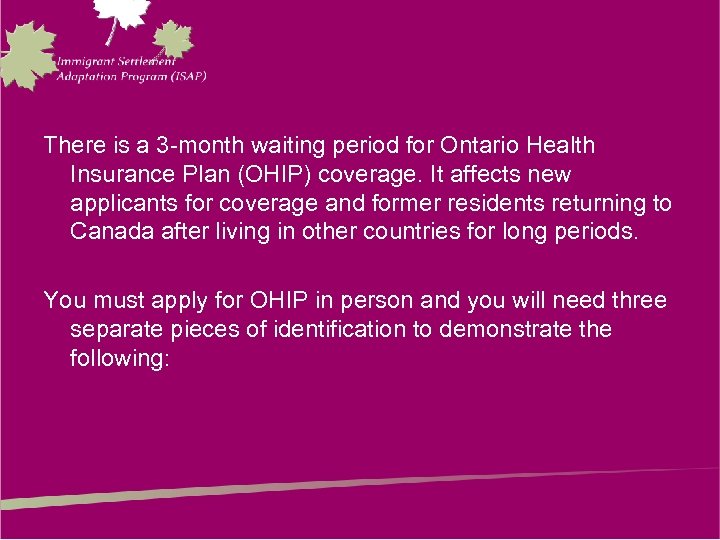 Immigrant Settlement Adaptation Program (ISAP)

There is a 3-month waiting period for Ontario Health Insurance Plan (OHIP) coverage. It affects new applicants for coverage and former residents returning to Canada after living in other countries for long periods.

You must apply for OHIP in person and you will need three separate pieces of identification to demonstrate the following: